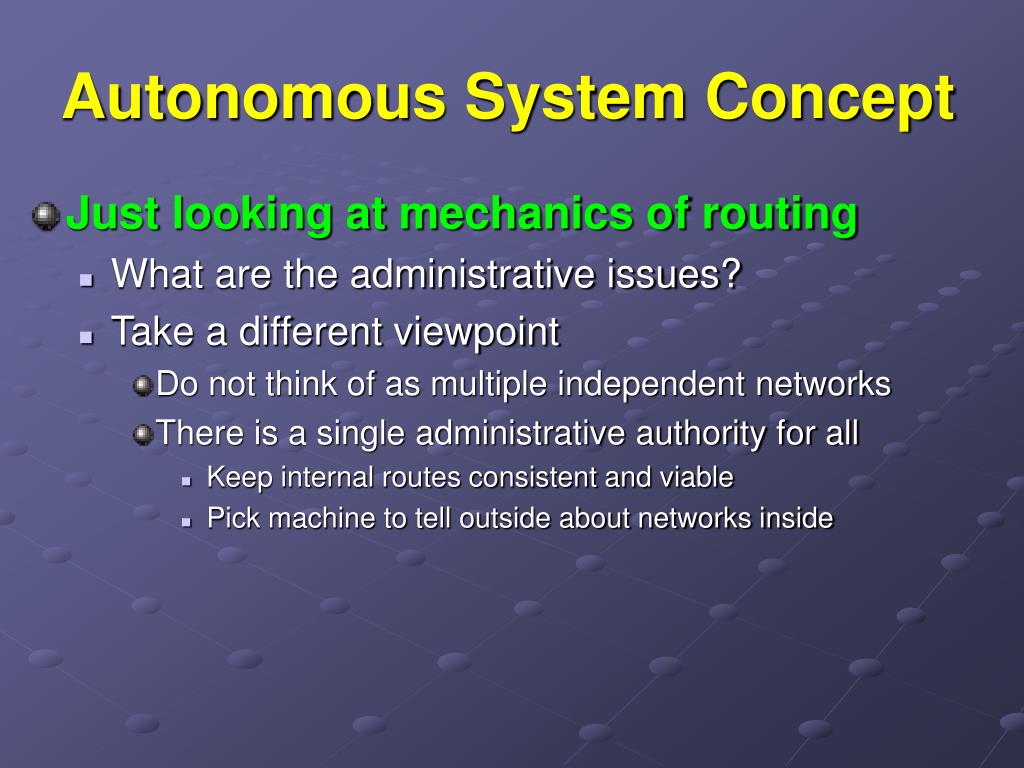 Autonomous System Concept

Just looking at mechanics of routing

What are the administrative issues?

Take a different viewpoint

Do not think of as multiple independent networks

There is a single administrative authority for all

Keep internal routes consistent and viable

Pick machine to tell outside about networks inside